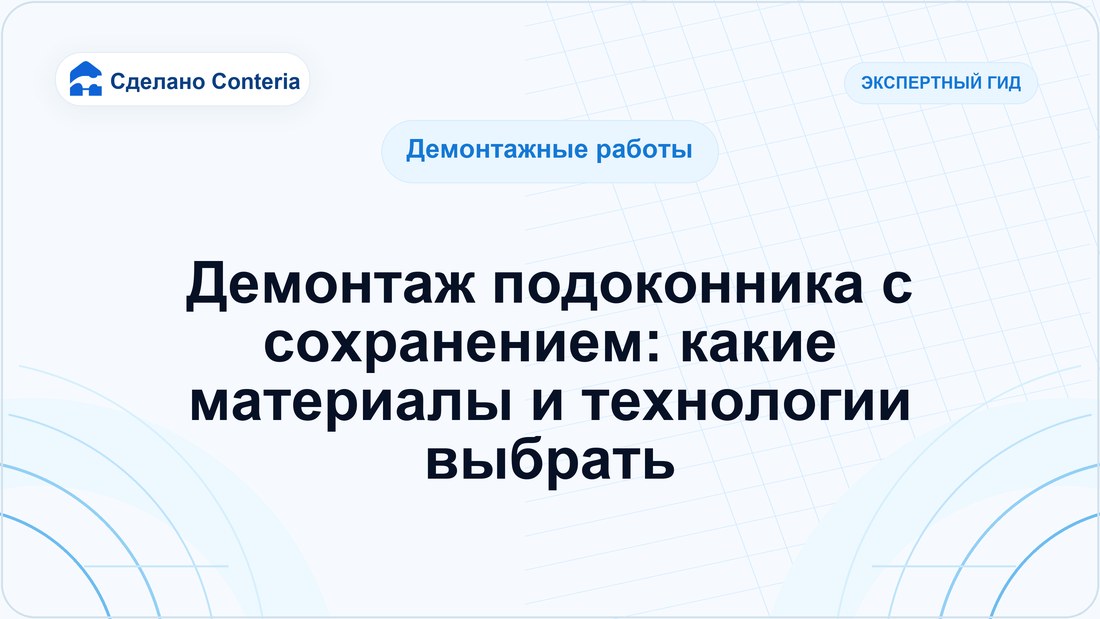 Сделано Conteria

ЭКСПЕРТНЫЙ ГИД

Демонтажные работы

Демонтаж подоконника с сохранением: какие материалы и технологии выбрать